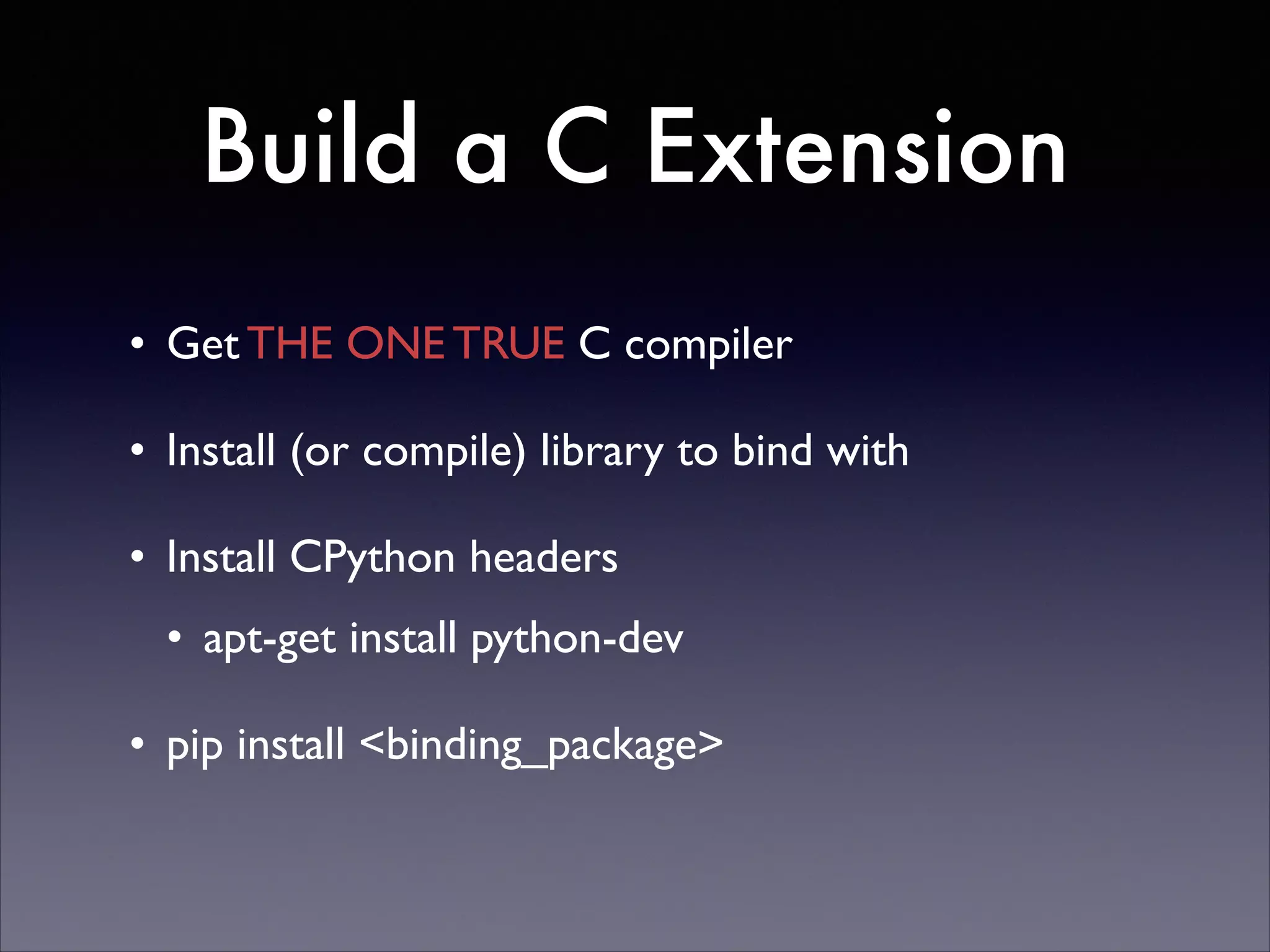 Build a C Extension

• Get THE ONE TRUE C compiler

• Install (or compile) library to bind with

• Install CPython headers

  • apt-get install python-dev

• pip install <binding_package>